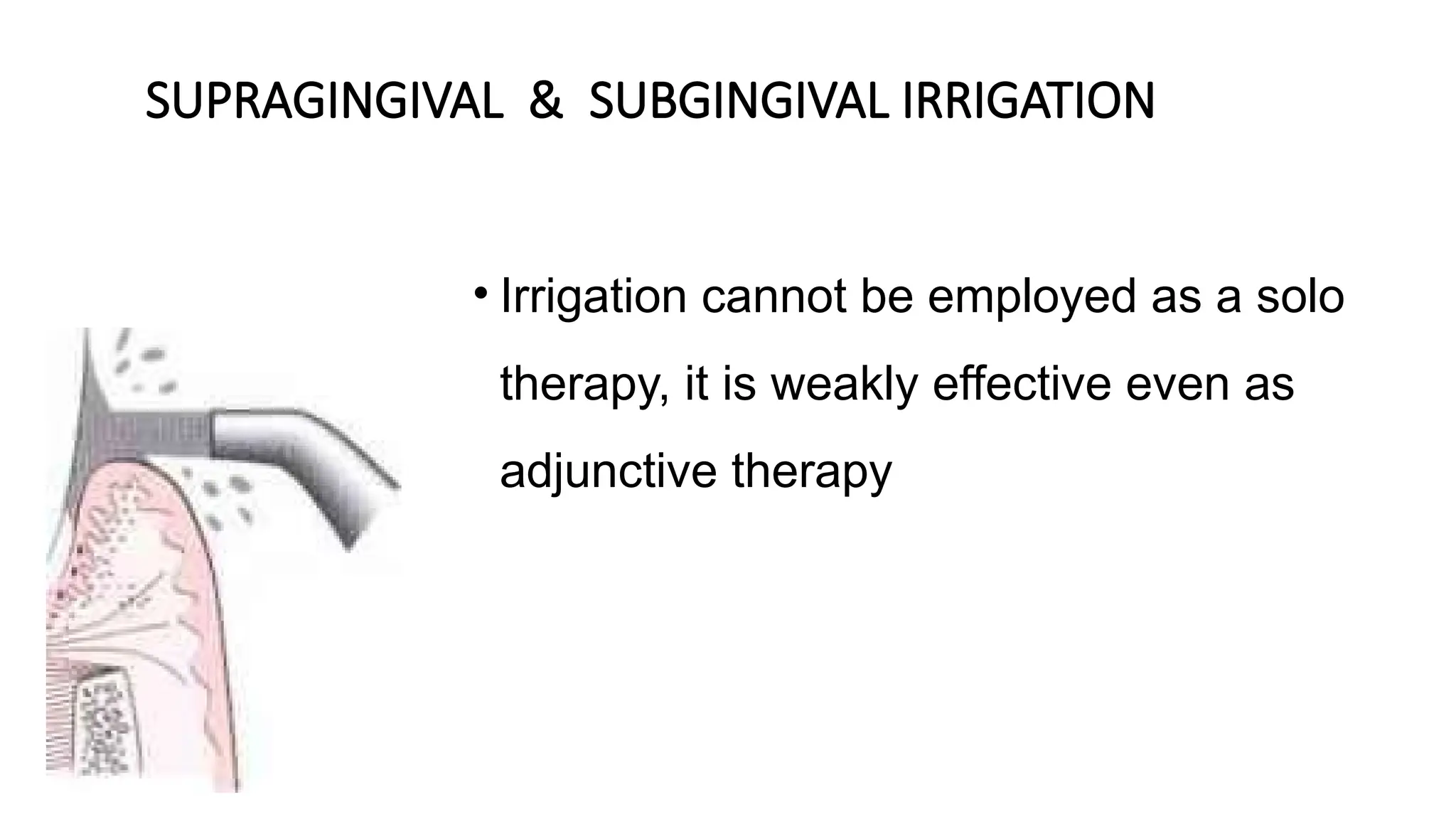 SUPRAGINGIVAL & SUBGINGIVAL IRRIGATION

• Irrigation cannot be employed as a solo therapy, it is weakly effective even as adjunctive therapy